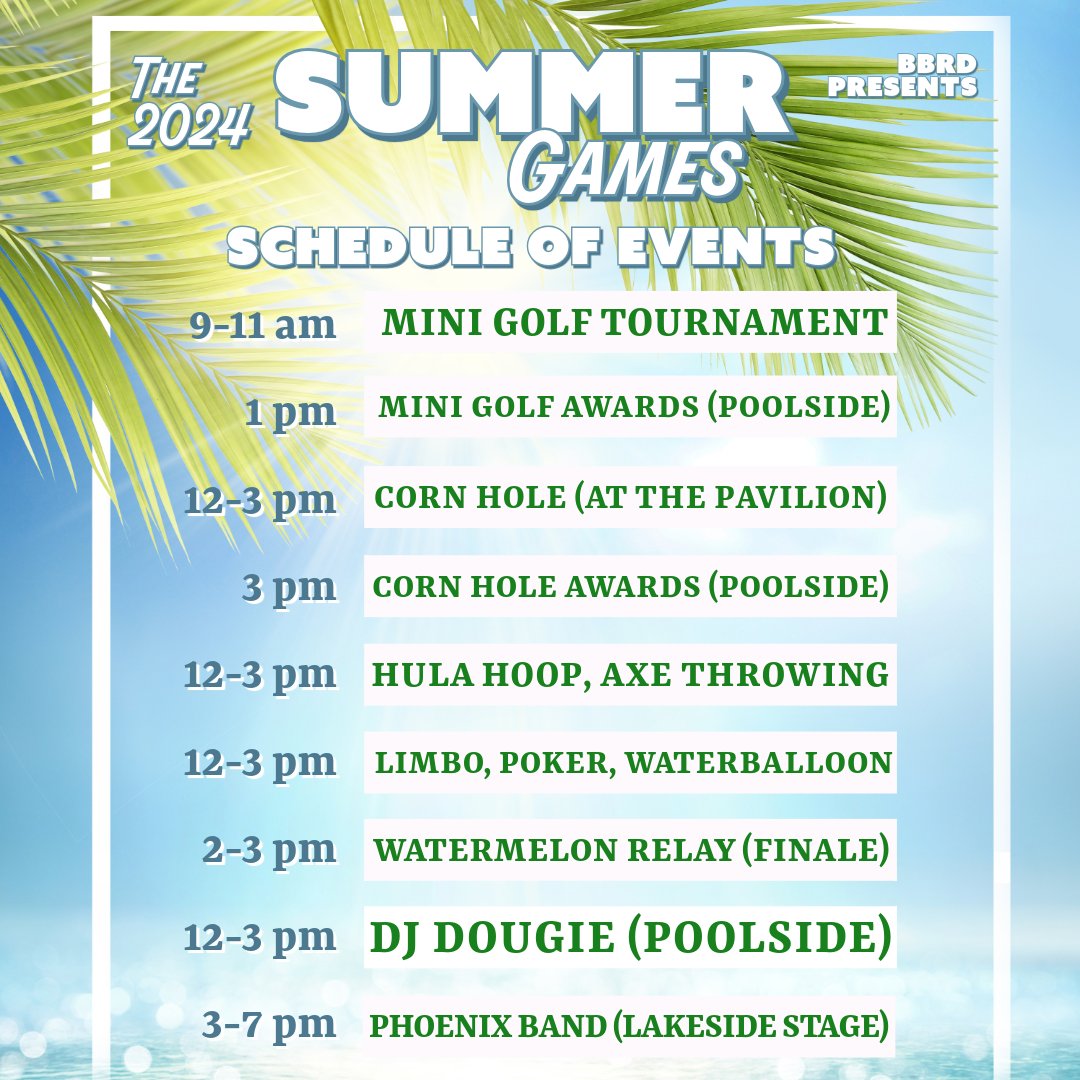 THE 2024 SUMMER GAMES

BBRD PRESENTS

SCHEDULE OF EVENTS

9-11 am MINI GOLF TOURNAMENT

1 pm MINI GOLF AWARDS (POOLSIDE)

12-3 pm CORN HOLE (AT THE PAVILION)

3 pm CORN HOLE AWARDS (POOLSIDE)

12-3 pm HULA HOOP, AXE THROWING

12-3 pm LIMBO, POKER, WATERBALLOON

2-3 pm WATERMELON RELAY (FINALE)

12-3 pm DJ DOUGIE (POOLSIDE)

3-7 pm PHOENIX BAND (LAKESIDE STAGE)